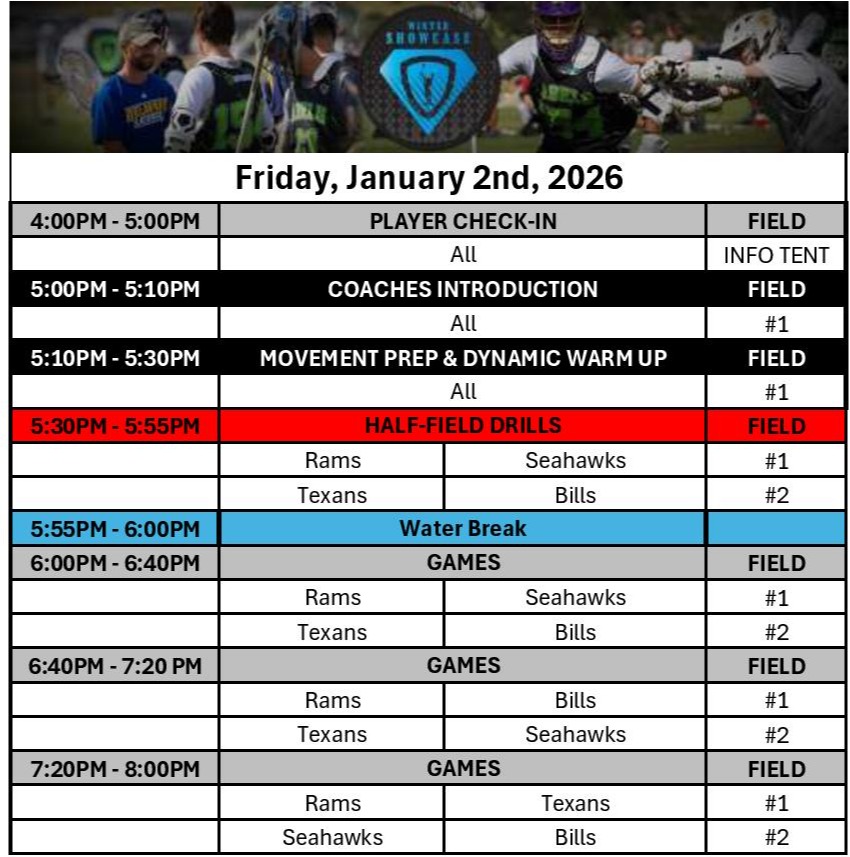 WINTER SHOWCASE

Friday, January 2nd, 2026

| 4:00PM - 5:00PM | PLAYER CHECK-IN | | FIELD |
|---|---|---|---|
| | All | | INFO TENT |
| 5:00PM - 5:10PM | COACHES INTRODUCTION | | FIELD |
| | All | | #1 |
| 5:10PM - 5:30PM | MOVEMENT PREP & DYNAMIC WARM UP | | FIELD |
| | All | | #1 |
| 5:30PM - 5:55PM | HALF-FIELD DRILLS | | FIELD |
| | Rams | Seahawks | #1 |
| | Texans | Bills | #2 |
| 5:55PM - 6:00PM | Water Break | | |
| 6:00PM - 6:40PM | GAMES | | FIELD |
| | Rams | Seahawks | #1 |
| | Texans | Bills | #2 |
| 6:40PM - 7:20 PM | GAMES | | FIELD |
| | Rams | Bills | #1 |
| | Texans | Seahawks | #2 |
| 7:20PM - 8:00PM | GAMES | | FIELD |
| | Rams | Texans | #1 |
| | Seahawks | Bills | #2 |